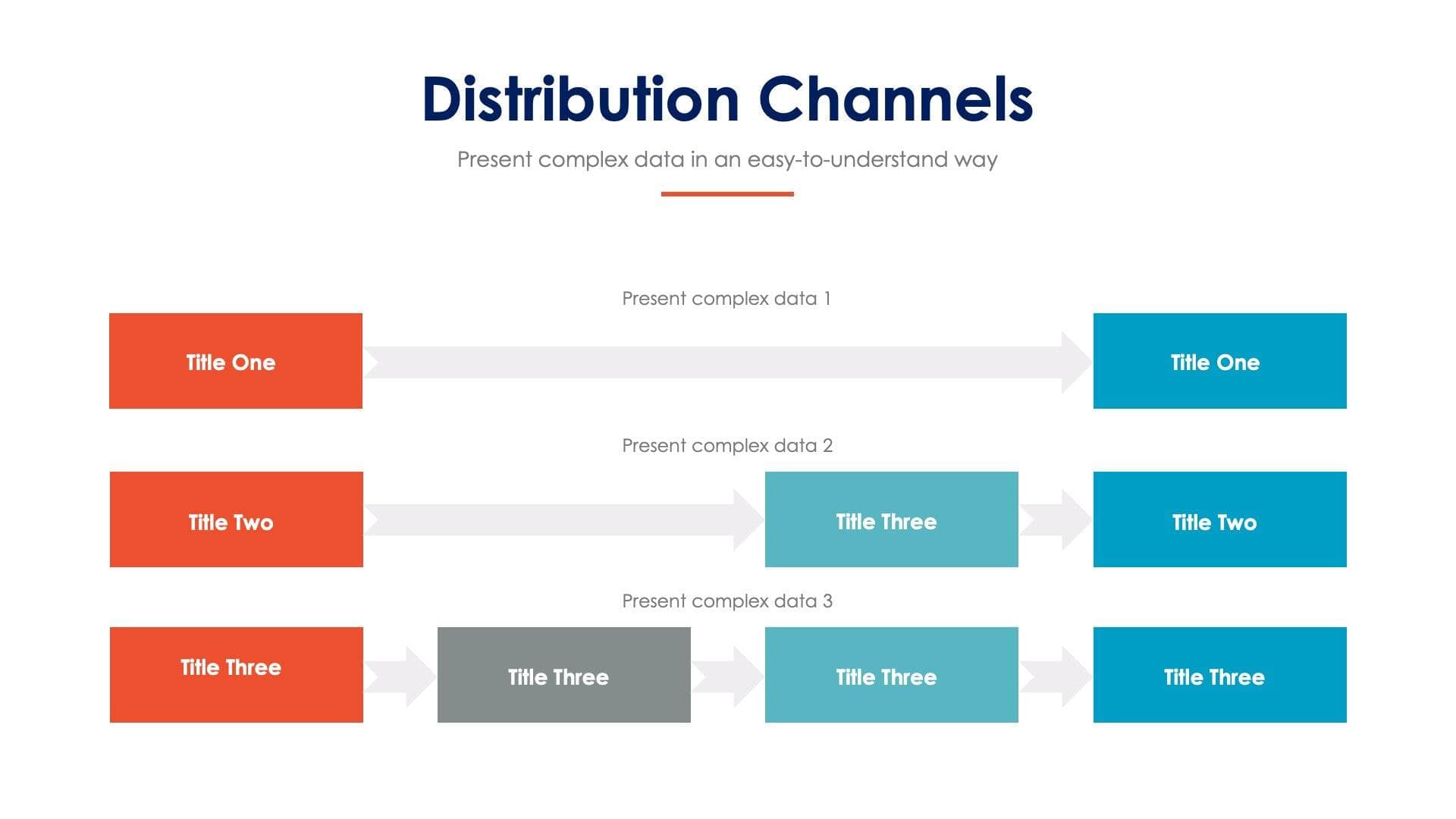 Distribution Channels

Present complex data in an easy-to-understand way

Present complex data 1

Title One

Title One

Present complex data 2

Title Two

Title Three

Title Two

Present complex data 3

Title Three

Title Three

Title Three

Title Three